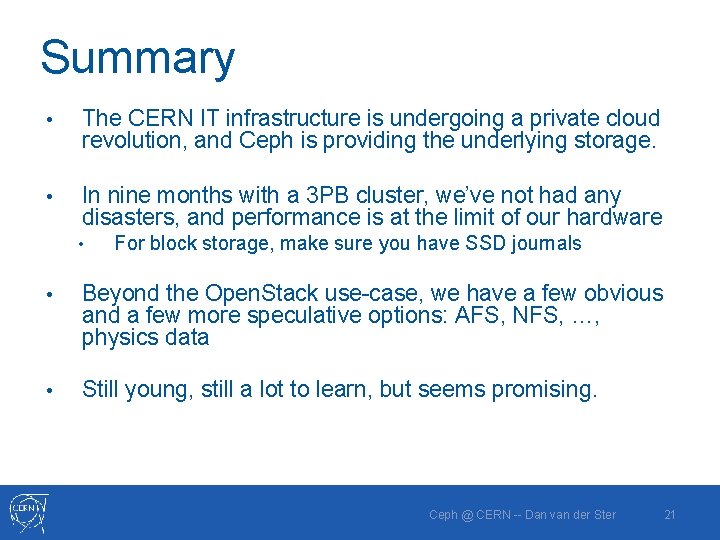 Summary

• The CERN IT infrastructure is undergoing a private cloud revolution, and Ceph is providing the underlying storage.

• In nine months with a 3PB cluster, we've not had any disasters, and performance is at the limit of our hardware
  • For block storage, make sure you have SSD journals

• Beyond the OpenStack use-case, we have a few obvious and a few more speculative options: AFS, NFS, ..., physics data

• Still young, still a lot to learn, but seems promising.

CERN

Ceph @ CERN -- Dan van der Ster

21